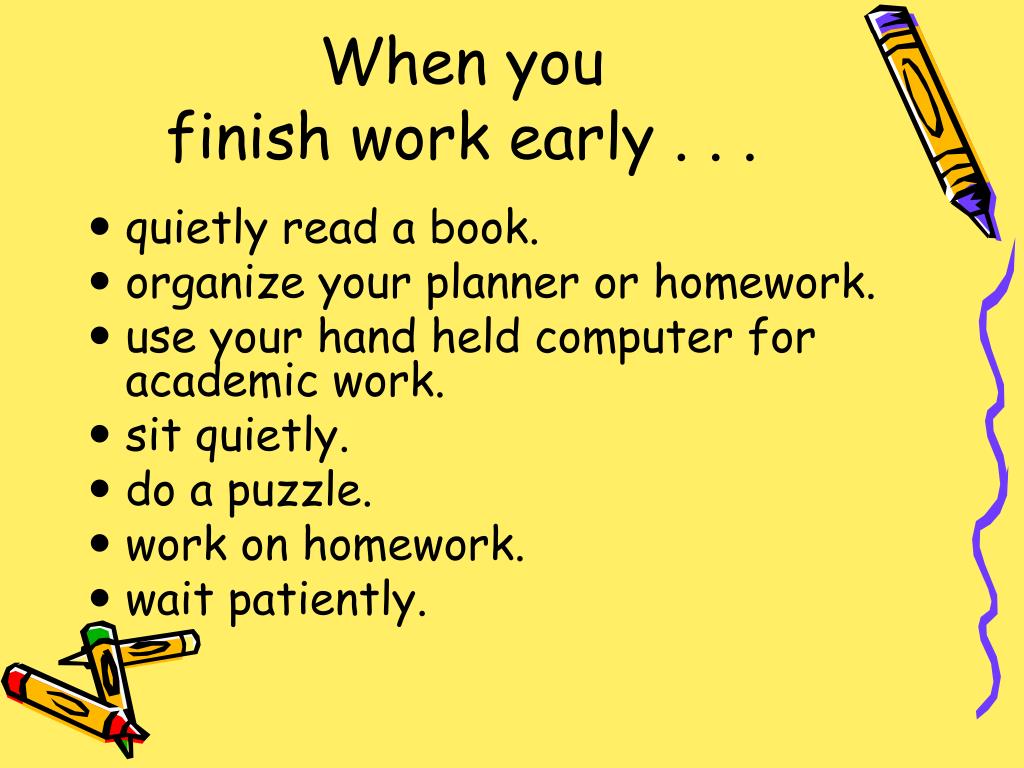 When you
finish work early . . .

• quietly read a book.
• organize your planner or homework.
• use your hand held computer for academic work.
• sit quietly.
• do a puzzle.
• work on homework.
• wait patiently.